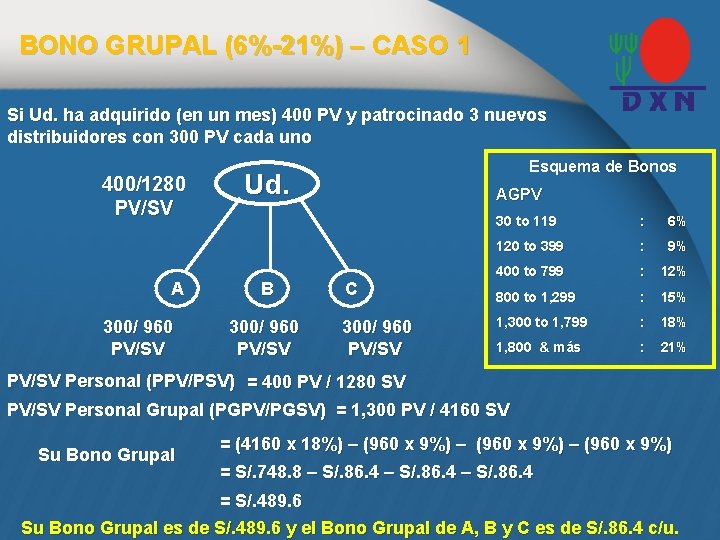 BONO GRUPAL (6%-21%) – CASO 1

DXN

Si Ud. ha adquirido (en un mes) 400 PV y patrocinado 3 nuevos distribuidores con 300 PV cada uno

400/1280 PV/SV

Ud.

A

B

C

300/ 960 PV/SV

300/ 960 PV/SV

300/ 960 PV/SV

Esquema de Bonos

AGPV

| | | |
|---|---|---|
| 30 to 119 | : | 6% |
| 120 to 399 | : | 9% |
| 400 to 799 | : | 12% |
| 800 to 1,299 | : | 15% |
| 1,300 to 1,799 | : | 18% |
| 1,800 & más | : | 21% |

PV/SV Personal (PPV/PSV) = 400 PV / 1280 SV

PV/SV Personal Grupal (PGPV/PGSV) = 1,300 PV / 4160 SV

Su Bono Grupal = (4160 x 18%) – (960 x 9%) – (960 x 9%) – (960 x 9%)
= S/.748.8 – S/.86.4 – S/.86.4 – S/.86.4
= S/.489.6

Su Bono Grupal es de S/.489.6 y el Bono Grupal de A, B y C es de S/.86.4 c/u.